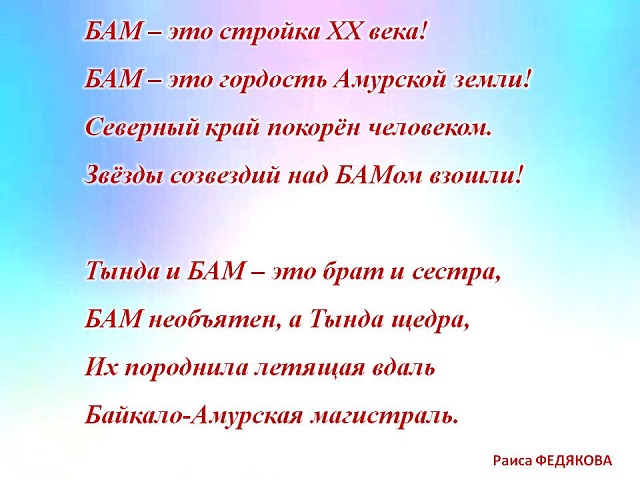 БАМ – это стройка XX века!
БАМ – это гордость Амурской земли!
Северный край покорён человеком.
Звёзды созвездий над БАМом взошли!

Тында и БАМ – это брат и сестра,
БАМ необъятен, а Тында щедра,
Их породнила летящая вдаль
Байкало-Амурская магистраль.

Раиса ФЕДЯКОВА